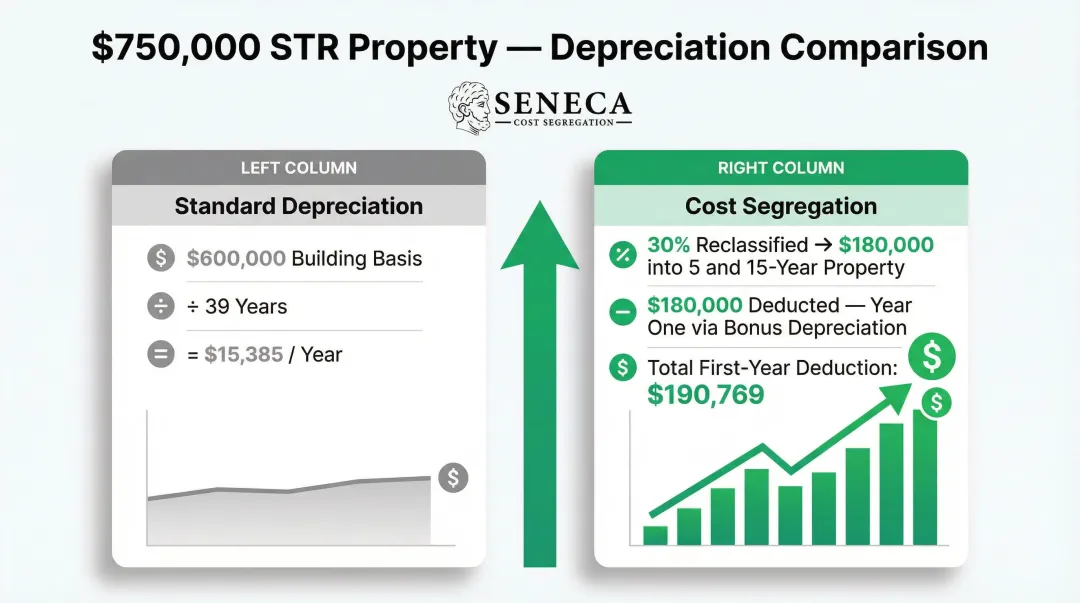 $750,000 STR Property — Depreciation Comparison

SENECA
COST SEGREGATION

LEFT COLUMN

Standard Depreciation

$600,000 Building Basis

÷ 39 Years

= $15,385 / Year

RIGHT COLUMN

Cost Segregation

30% Reclassified → $180,000 into 5 and 15-Year Property

$180,000 Deducted — Year One via Bonus Depreciation

Total First-Year Deduction: $190,769